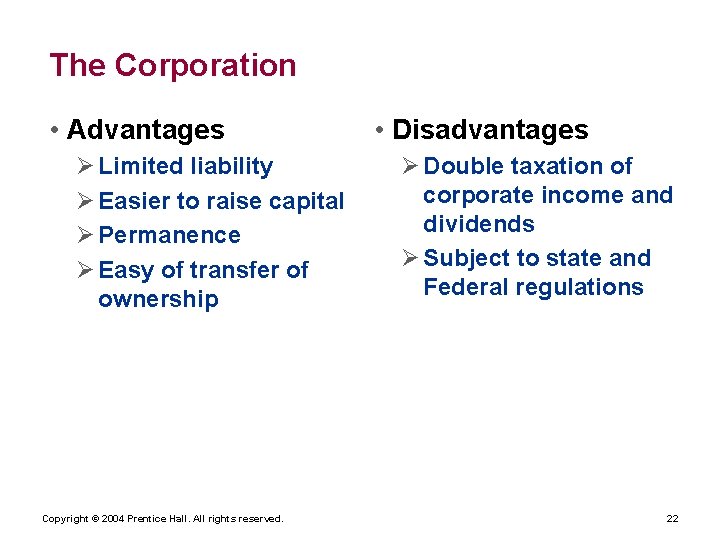 The Corporation

• Advantages
➢ Limited liability
➢ Easier to raise capital
➢ Permanence
➢ Easy of transfer of ownership

• Disadvantages
➢ Double taxation of corporate income and dividends
➢ Subject to state and Federal regulations

Copyright © 2004 Prentice Hall. All rights reserved.

22